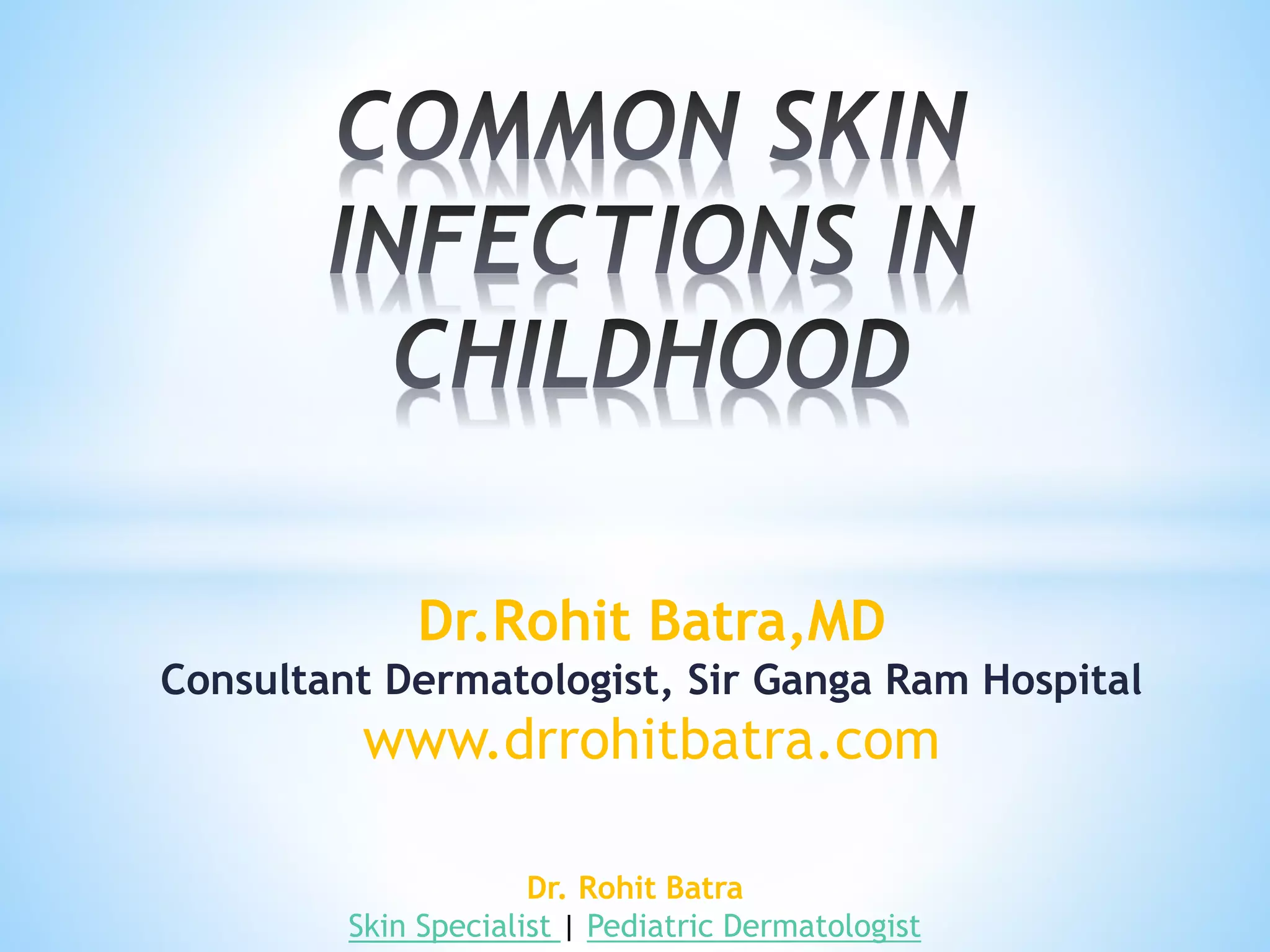 COMMON SKIN INFECTIONS IN CHILDHOOD

Dr.Rohit Batra,MD
Consultant Dermatologist, Sir Ganga Ram Hospital
www.drrohitbatra.com

Dr. Rohit Batra
Skin Specialist | Pediatric Dermatologist